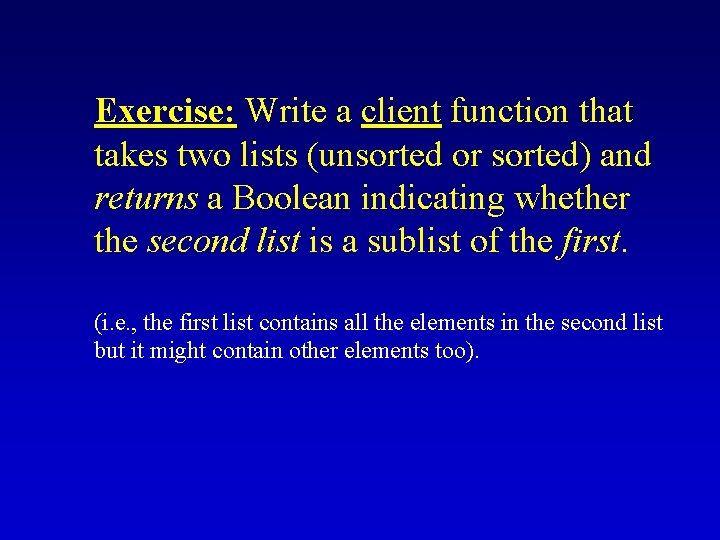 Exercise: Write a client function that takes two lists (unsorted or sorted) and returns a Boolean indicating whether the second list is a sublist of the first.

(i.e., the first list contains all the elements in the second list but it might contain other elements too).